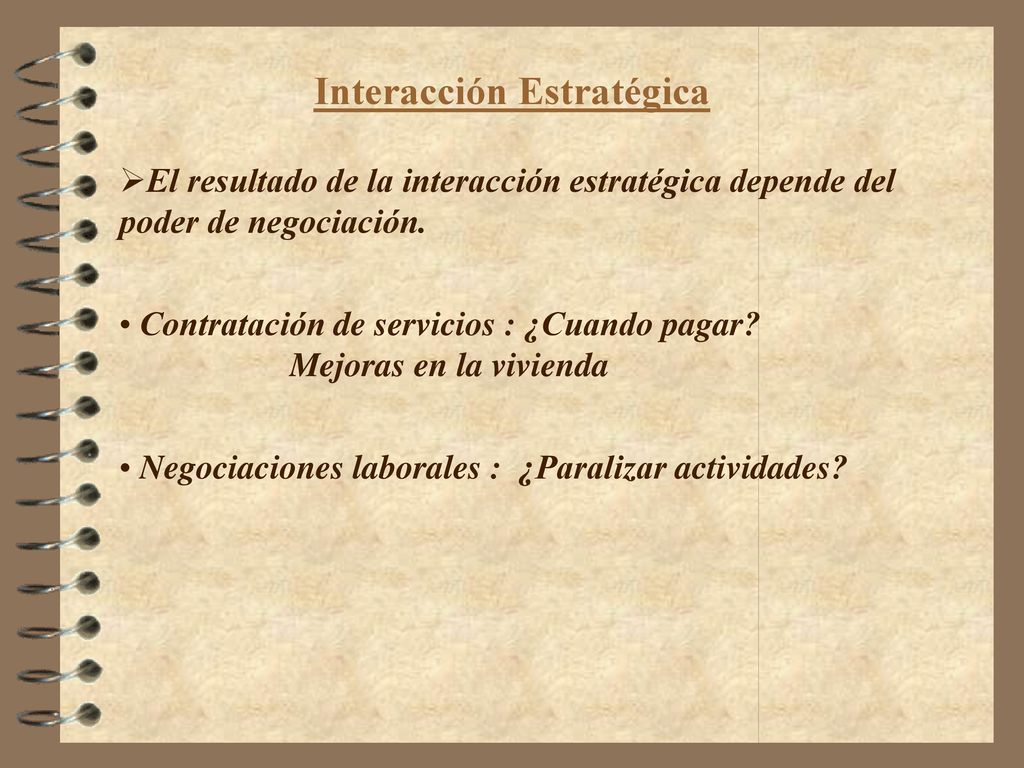 Interacción Estratégica

➢El resultado de la interacción estratégica depende del poder de negociación.

• Contratación de servicios : ¿Cuando pagar?
Mejoras en la vivienda

• Negociaciones laborales : ¿Paralizar actividades?